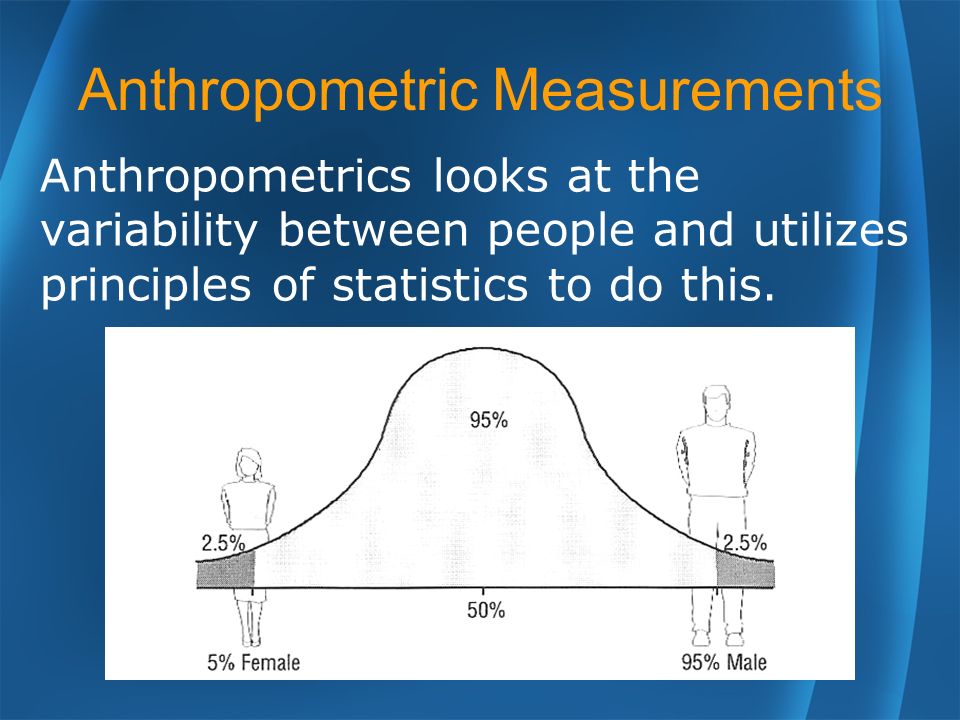 Anthropometric Measurements

Anthropometrics looks at the variability between people and utilizes principles of statistics to do this.

95%

2.5%

2.5%

50%

5% Female

95% Male